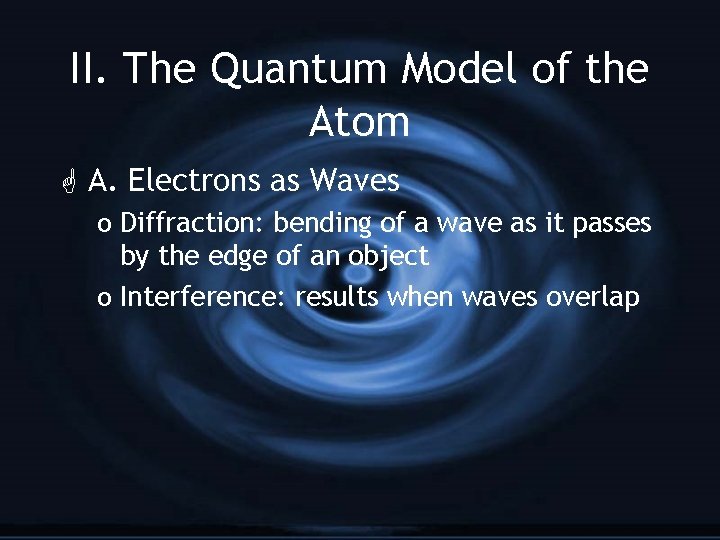 II. The Quantum Model of the Atom

A. Electrons as Waves

o Diffraction: bending of a wave as it passes by the edge of an object

o Interference: results when waves overlap